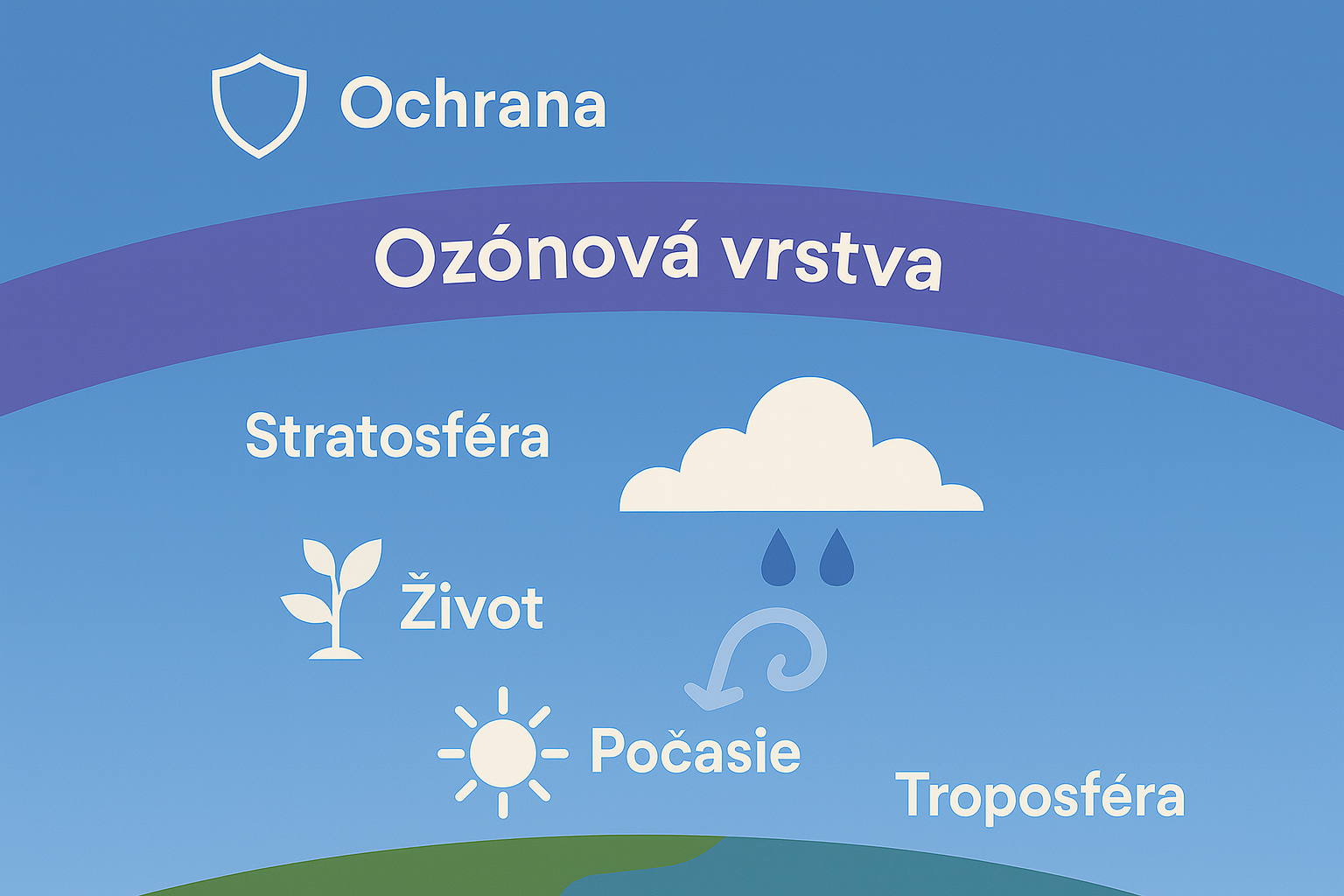 Ochrana

Ozónová vrstva

Stratosféra

Život

Počasie

Troposféra